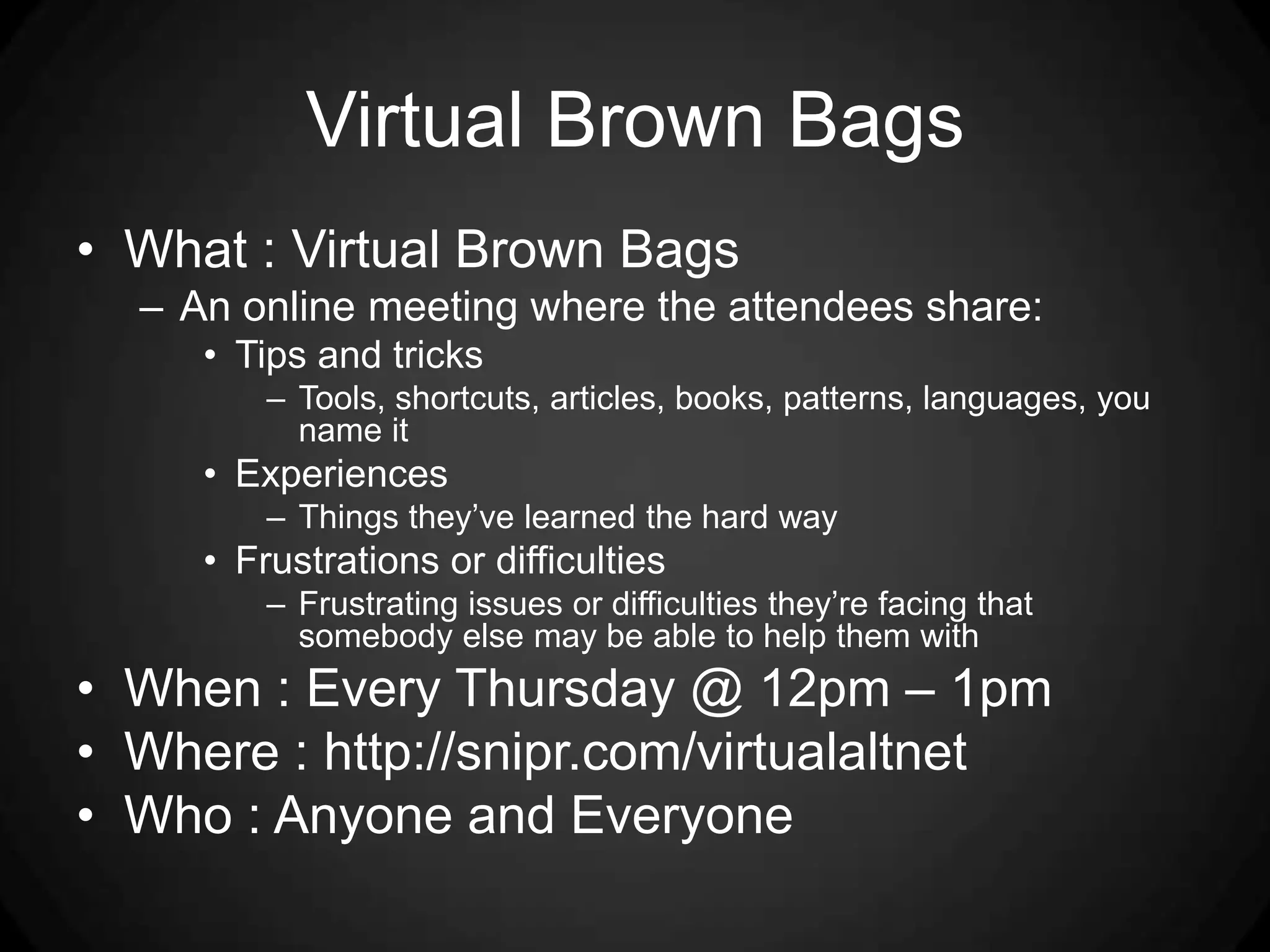 Virtual Brown Bags

• What : Virtual Brown Bags
– An online meeting where the attendees share:
• Tips and tricks
– Tools, shortcuts, articles, books, patterns, languages, you name it
• Experiences
– Things they've learned the hard way
• Frustrations or difficulties
– Frustrating issues or difficulties they're facing that somebody else may be able to help them with
• When : Every Thursday @ 12pm – 1pm
• Where : http://snipr.com/virtualaltnet
• Who : Anyone and Everyone